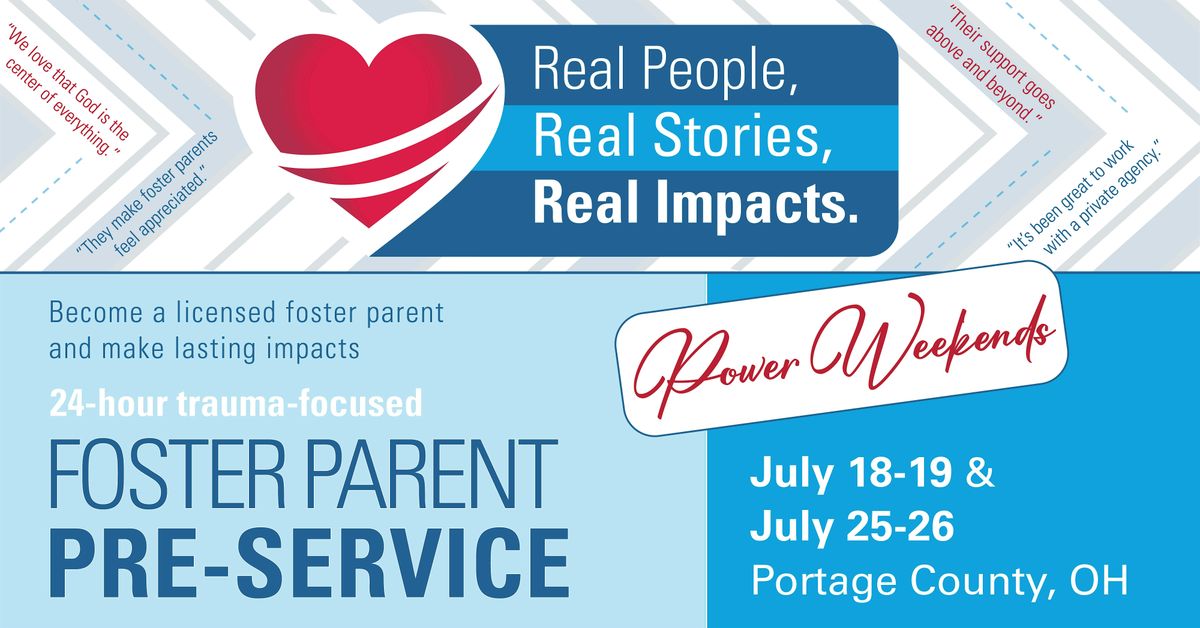 "We love that God is the center of everything."

"They make foster parents feel appreciated."

Real People, Real Stories, Real Impacts.

"Their support goes above and beyond."

"It's been great to work with a private agency."

Become a licensed foster parent and make lasting impacts

24-hour trauma-focused

FOSTER PARENT PRE-SERVICE

Power Weekends

July 18-19 & July 25-26 Portage County, OH